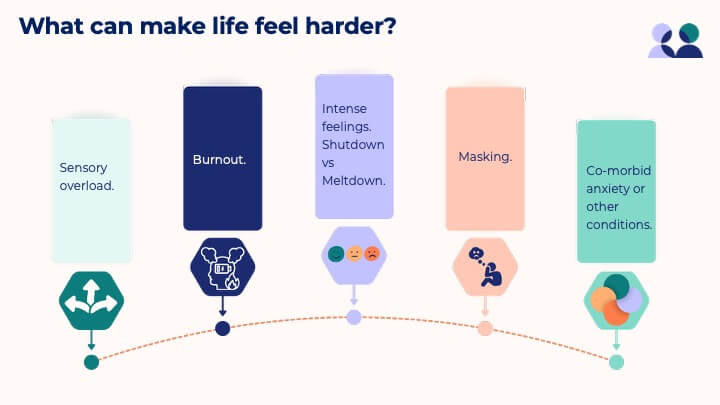 What can make life feel harder?

Sensory overload.

Burnout.

Intense feelings. Shutdown vs Meltdown.

Masking.

Co-morbid anxiety or other conditions.